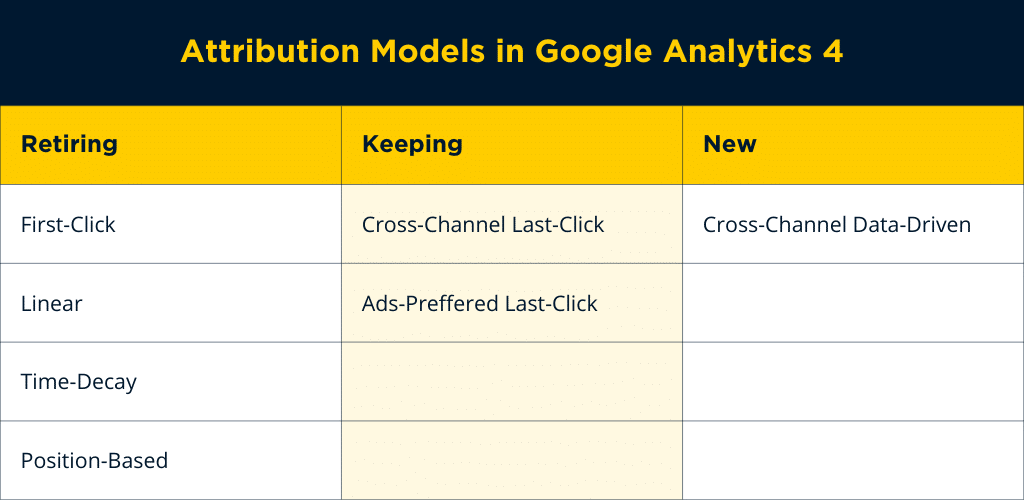 Attribution Models in Google Analytics 4

| Retiring | Keeping | New |
|---|---|---|
| First-Click | Cross-Channel Last-Click | Cross-Channel Data-Driven |
| Linear | Ads-Preffered Last-Click | |
| Time-Decay | | |
| Position-Based | | |